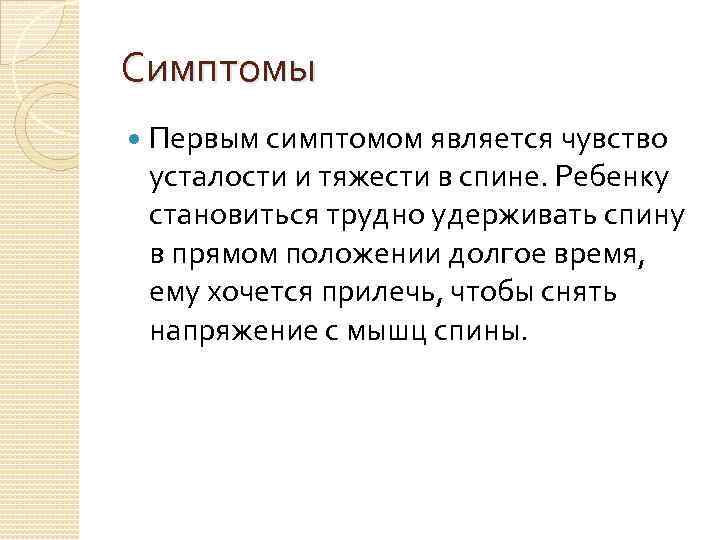 Симптомы

Первым симптомом является чувство усталости и тяжести в спине. Ребенку становиться трудно удерживать спину в прямом положении долгое время, ему хочется прилечь, чтобы снять напряжение с мышц спины.